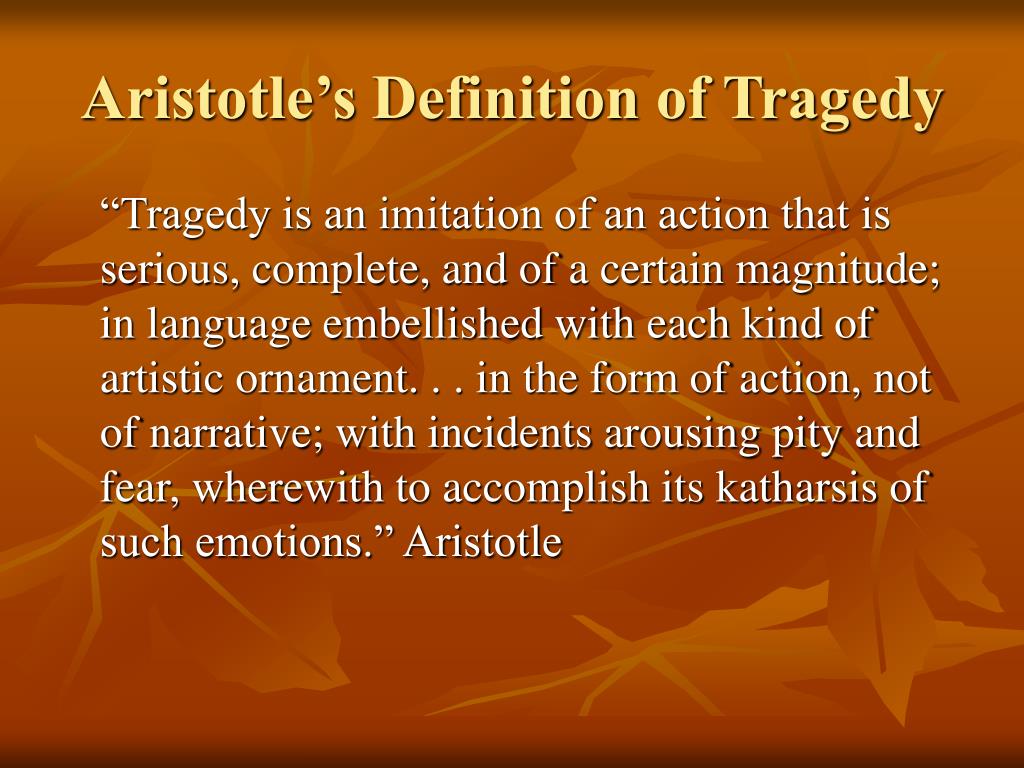 Aristotle’s Definition of Tragedy

“Tragedy is an imitation of an action that is serious, complete, and of a certain magnitude; in language embellished with each kind of artistic ornament. . . in the form of action, not of narrative; with incidents arousing pity and fear, wherewith to accomplish its katharsis of such emotions.” Aristotle